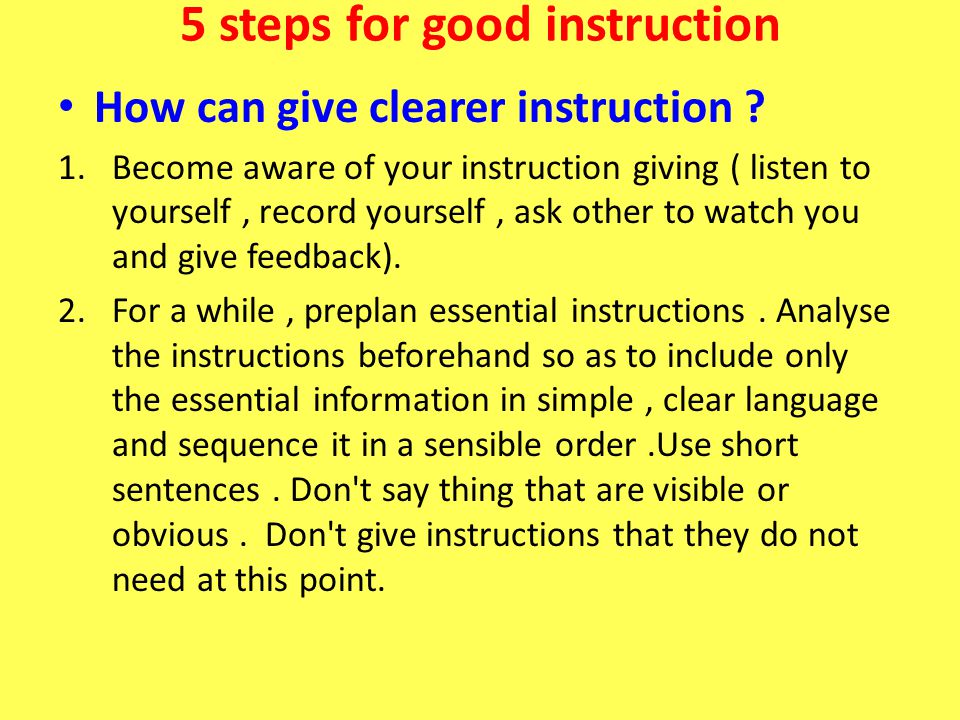 5 steps for good instruction

• How can give clearer instruction ?

1. Become aware of your instruction giving ( listen to yourself , record yourself , ask other to watch you and give feedback).

2. For a while , preplan essential instructions . Analyse the instructions beforehand so as to include only the essential information in simple , clear language and sequence it in a sensible order .Use short sentences . Don't say thing that are visible or obvious . Don't give instructions that they do not need at this point.